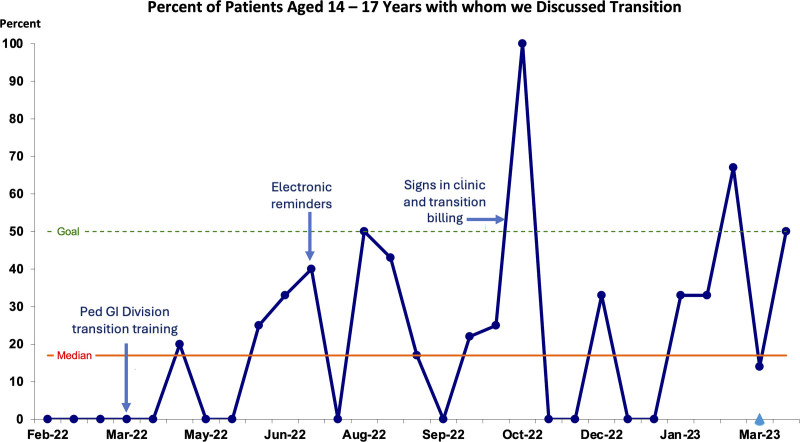 Percent of Patients Aged 14 – 17 Years with whom we Discussed Transition

Percent

100
90
80
70
60
50
40
30
20
10
0

Goal

Median

Ped GI Division transition training

Electronic reminders

Signs in clinic and transition billing

Feb-22
Mar-22
May-22
Jun-22
Aug-22
Sep-22
Oct-22
Dec-22
Jan-23
Mar-23